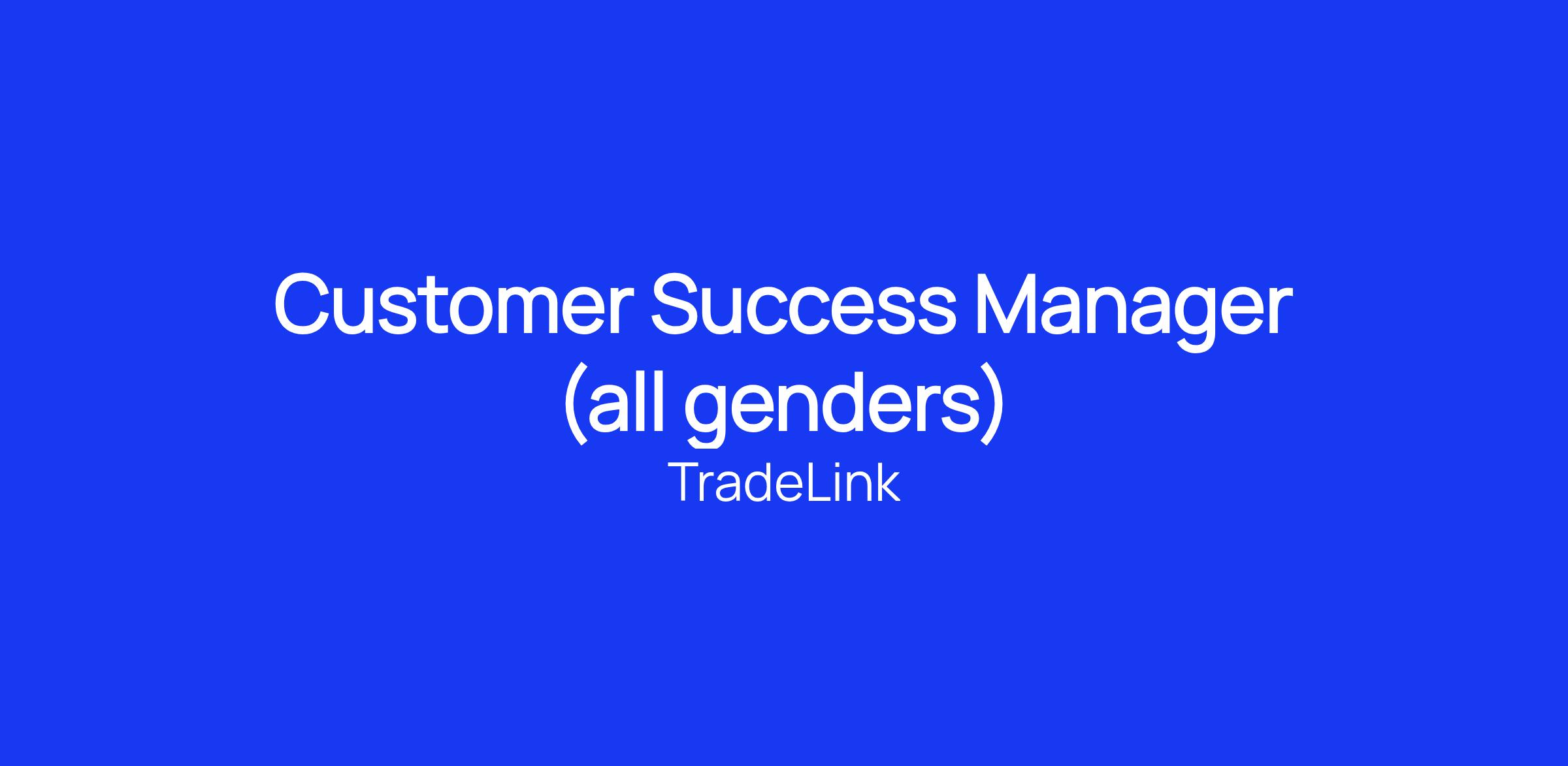 Customer Success Manager (all genders)

TradeLink